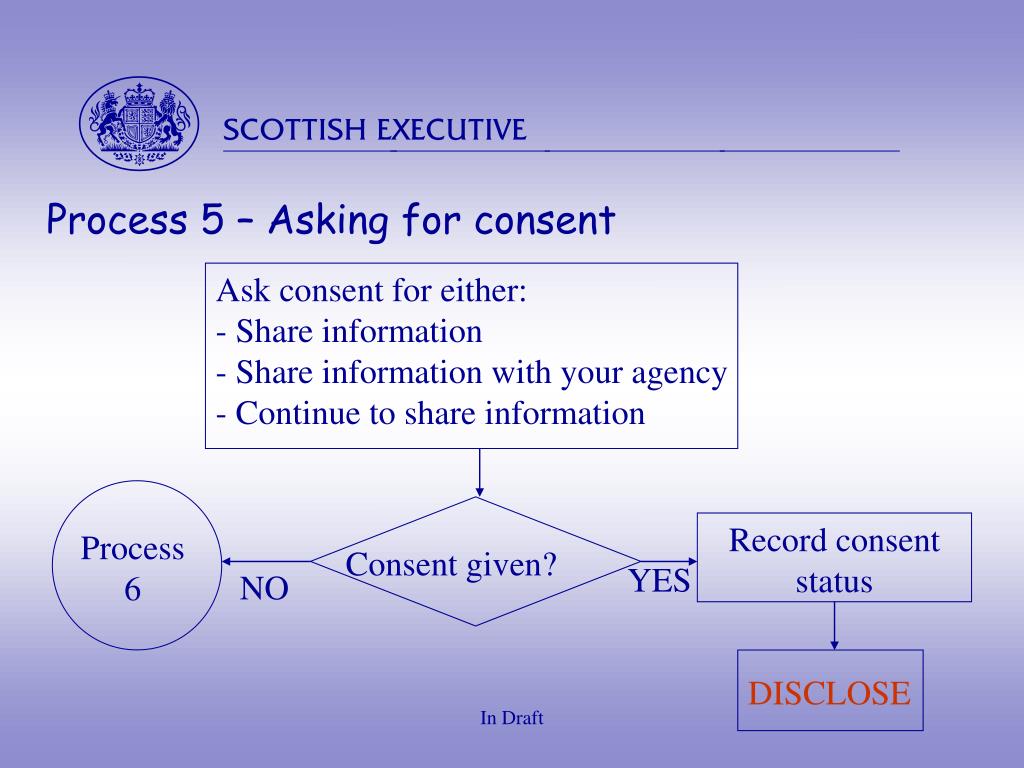 SCOTTISH EXECUTIVE

Process 5 – Asking for consent

Ask consent for either:
- Share information
- Share information with your agency
- Continue to share information

Process 6

NO

Consent given?

YES

Record consent status

DISCLOSE

In Draft